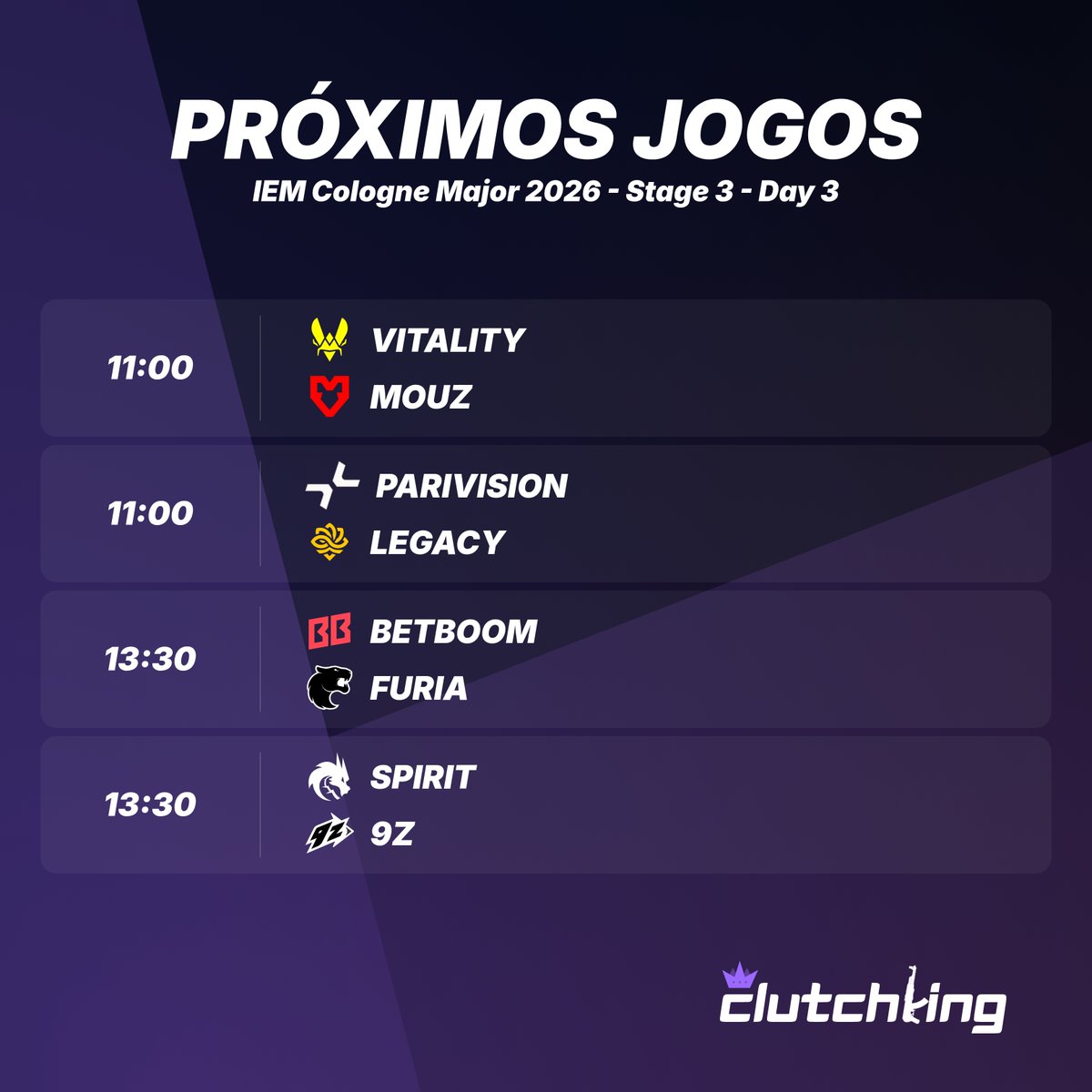 PRÓXIMOS JOGOS
IEM Cologne Major 2026 - Stage 3 - Day 3

11:00
VITALITY
MOUZ

11:00
PARIVISION
LEGACY

13:30
BETBOOM
FURIA

13:30
SPIRIT
9Z

clutchking